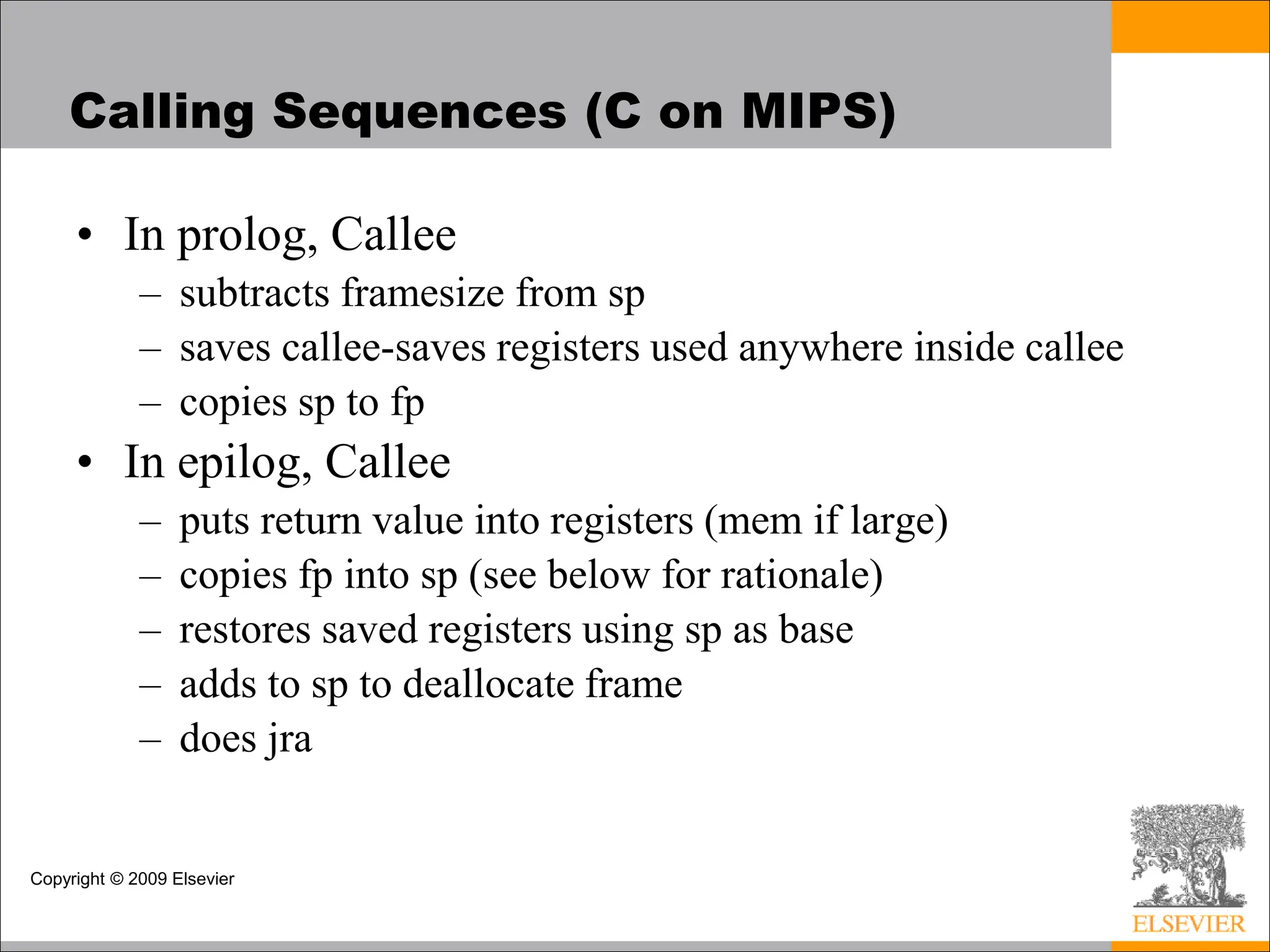 Calling Sequences (C on MIPS)

• In prolog, Callee
– subtracts framesize from sp
– saves callee-saves registers used anywhere inside callee
– copies sp to fp

• In epilog, Callee
– puts return value into registers (mem if large)
– copies fp into sp (see below for rationale)
– restores saved registers using sp as base
– adds to sp to deallocate frame
– does jra

Copyright © 2009 Elsevier

ELSEVIER